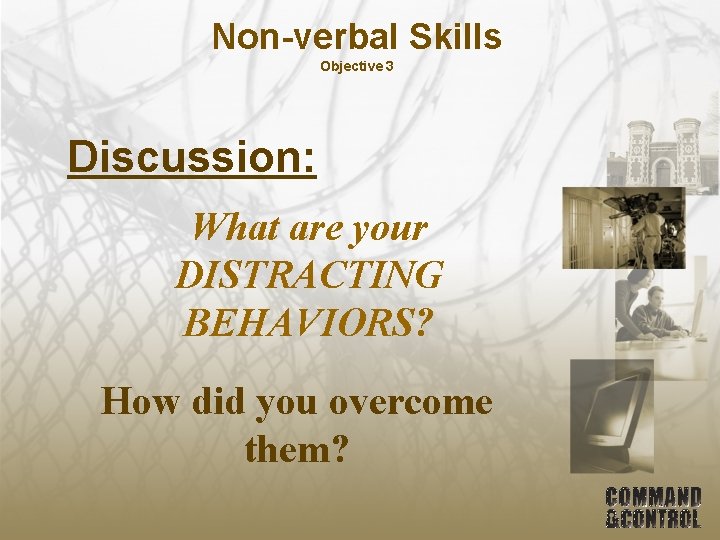 Non-verbal Skills
Objective 3

Discussion:

What are your DISTRACTING BEHAVIORS?

How did you overcome them?

COMMAND
&CONTROL